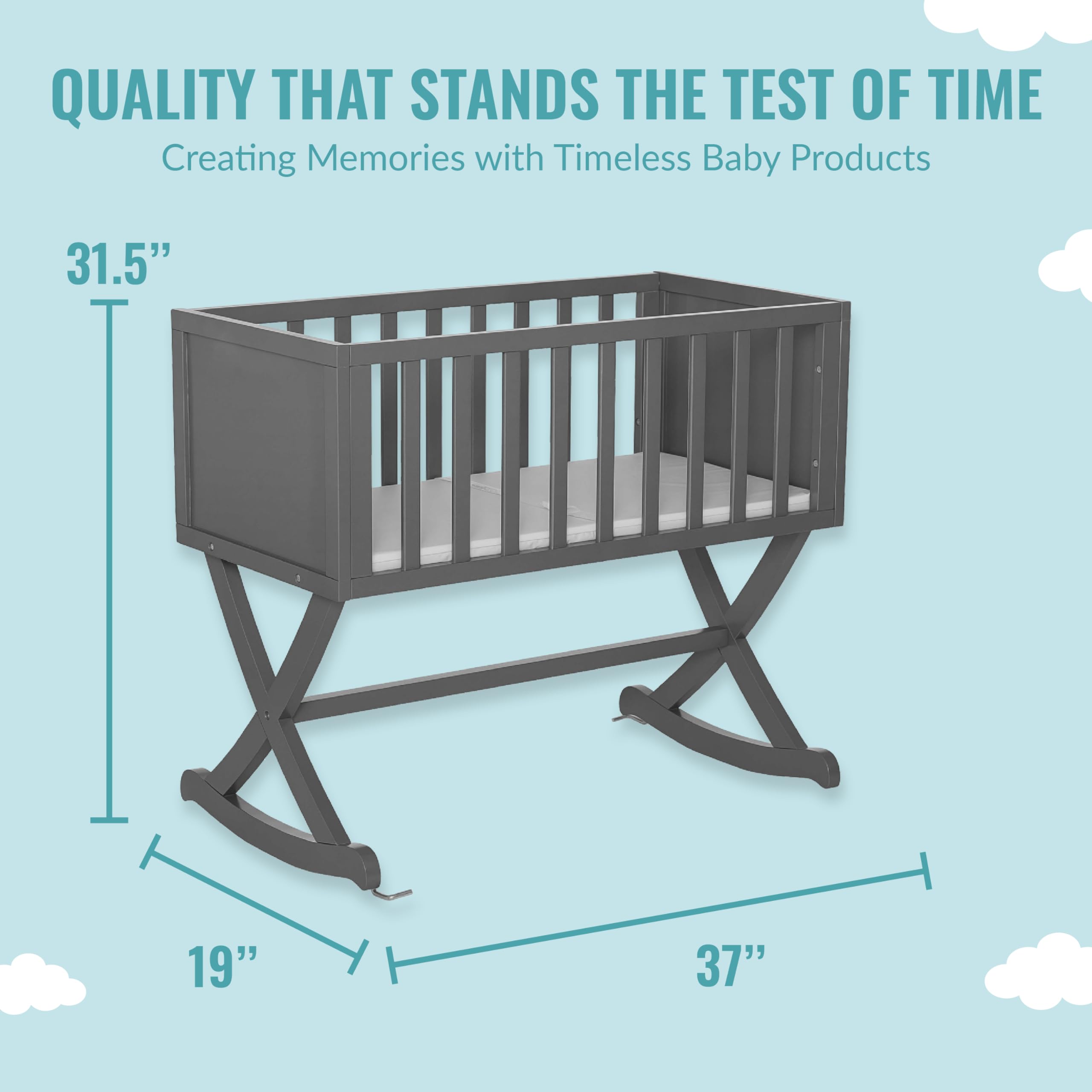 QUALITY THAT STANDS THE TEST OF TIME
Creating Memories with Timeless Baby Products

31.5’’

19’’

37’’